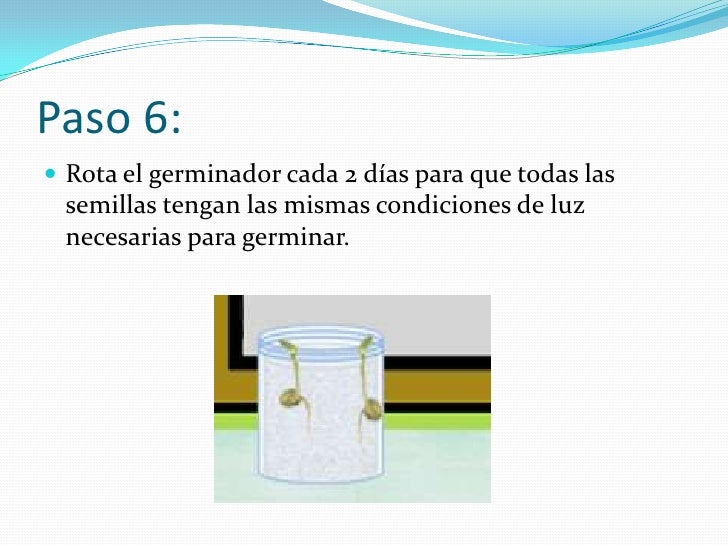 Paso 6:

Rota el germinador cada 2 días para que todas las semillas tengan las mismas condiciones de luz necesarias para germinar.